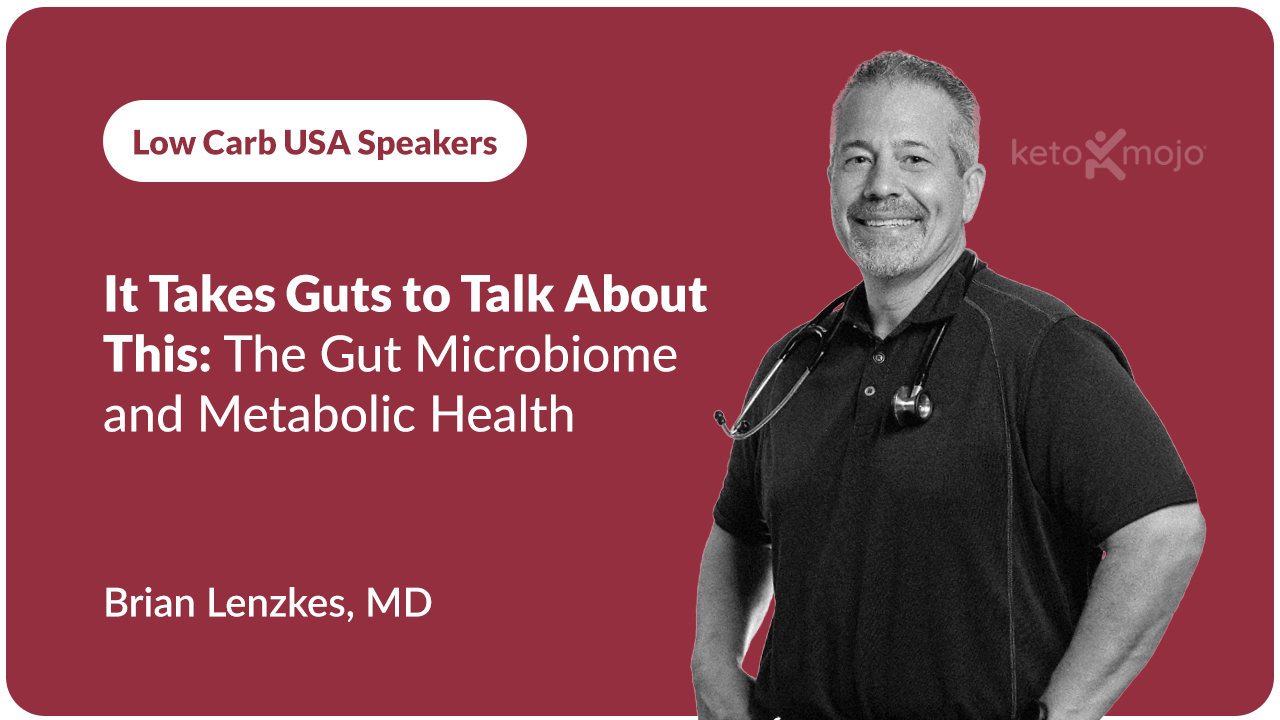 Low Carb USA Speakers

keto mojo

It Takes Guts to Talk About This: The Gut Microbiome and Metabolic Health

Brian Lenzkes, MD